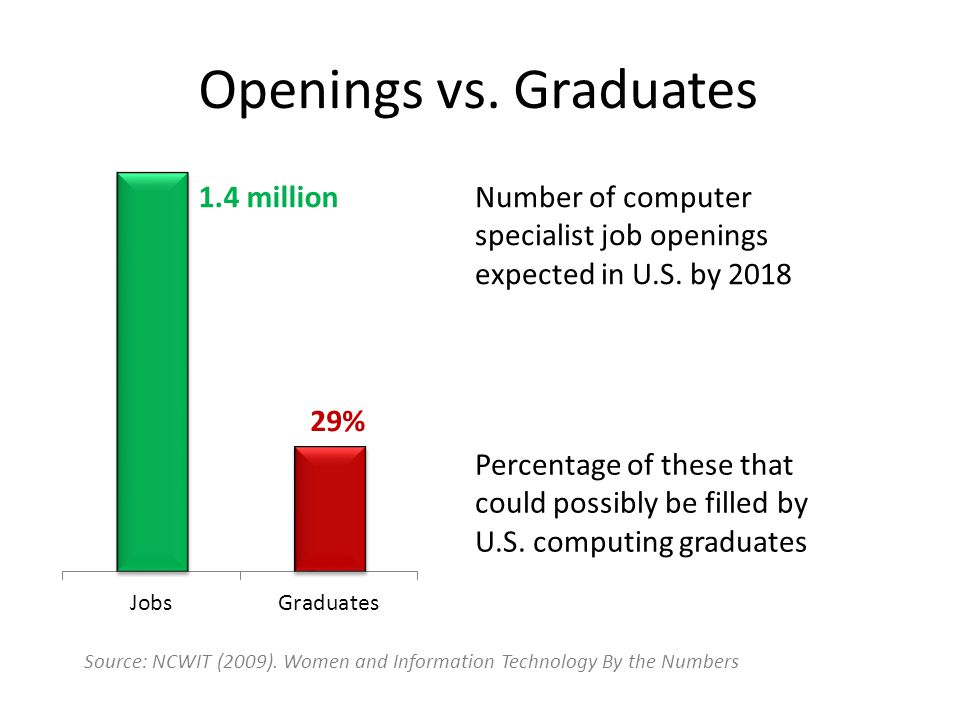 Openings vs. Graduates

1.4 million

Number of computer specialist job openings expected in U.S. by 2018

29%

Percentage of these that could possibly be filled by U.S. computing graduates

Jobs

Graduates

Source: NCWIT (2009). Women and Information Technology By the Numbers